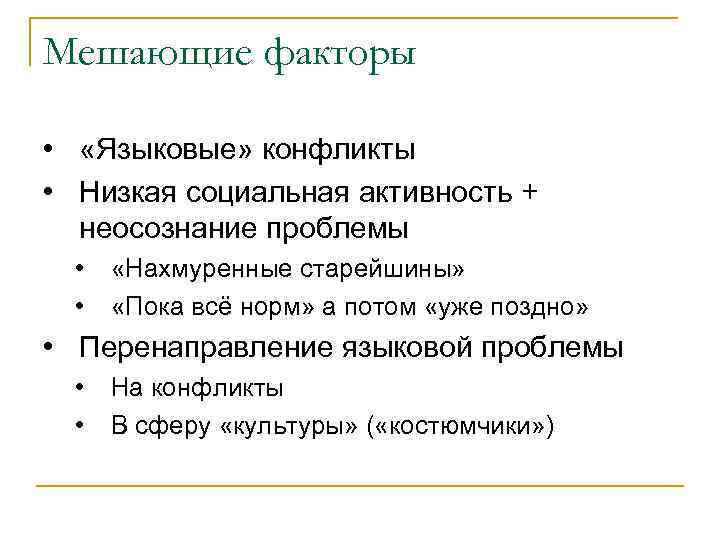 Мешающие факторы

• «Языковые» конфликты
• Низкая социальная активность + неосознание проблемы
  • «Нахмуренные старейшины»
  • «Пока всё норм» а потом «уже поздно»
• Перенаправление языковой проблемы
  • На конфликты
  • В сферу «культуры» («костюмчики»)